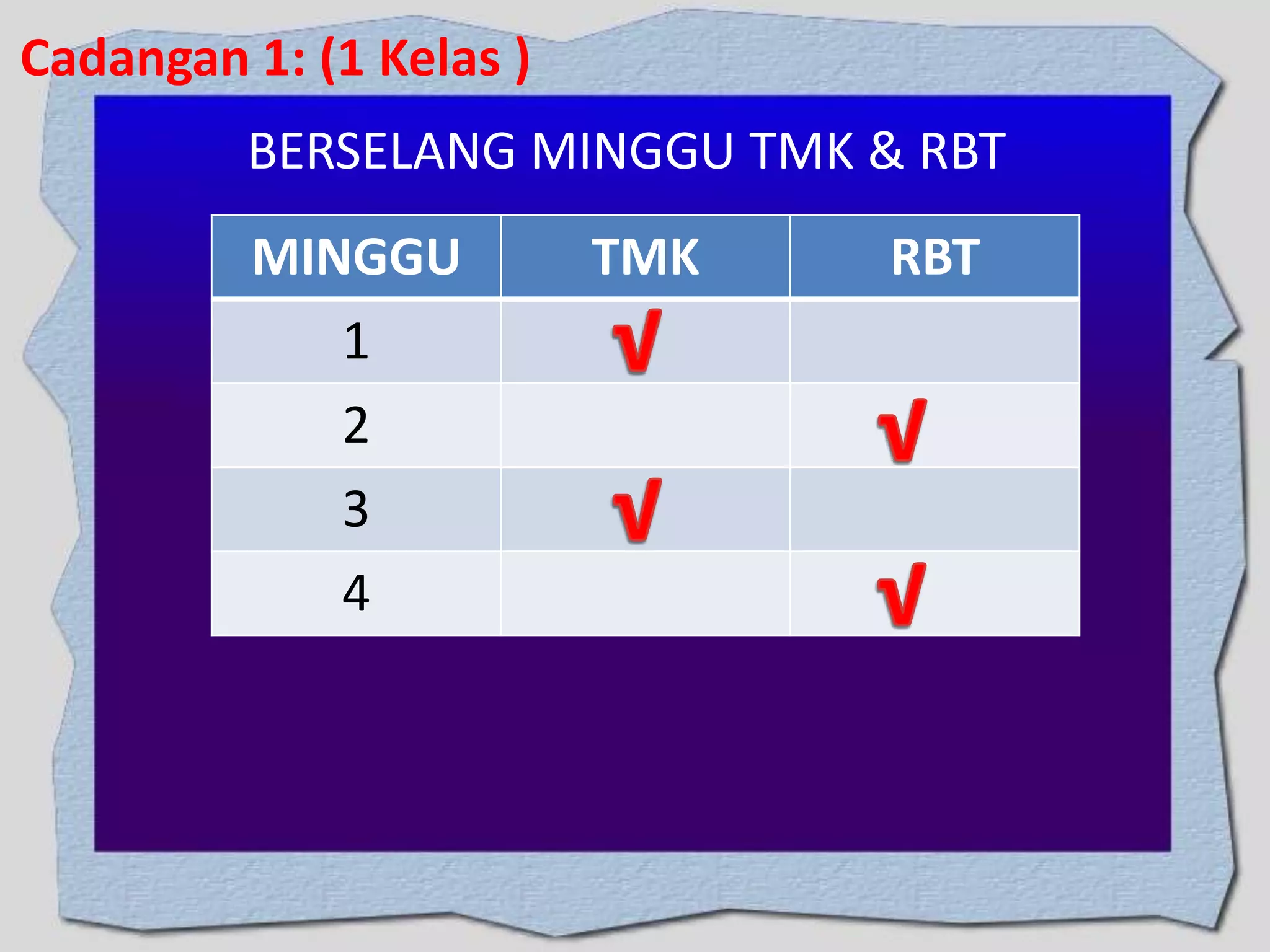 Cadangan 1: (1 Kelas )

BERSELANG MINGGU TMK & RBT

| MINGGU | TMK | RBT |
|---|---|---|
| 1 | √ | |
| 2 | | √ |
| 3 | √ | |
| 4 | | √ |